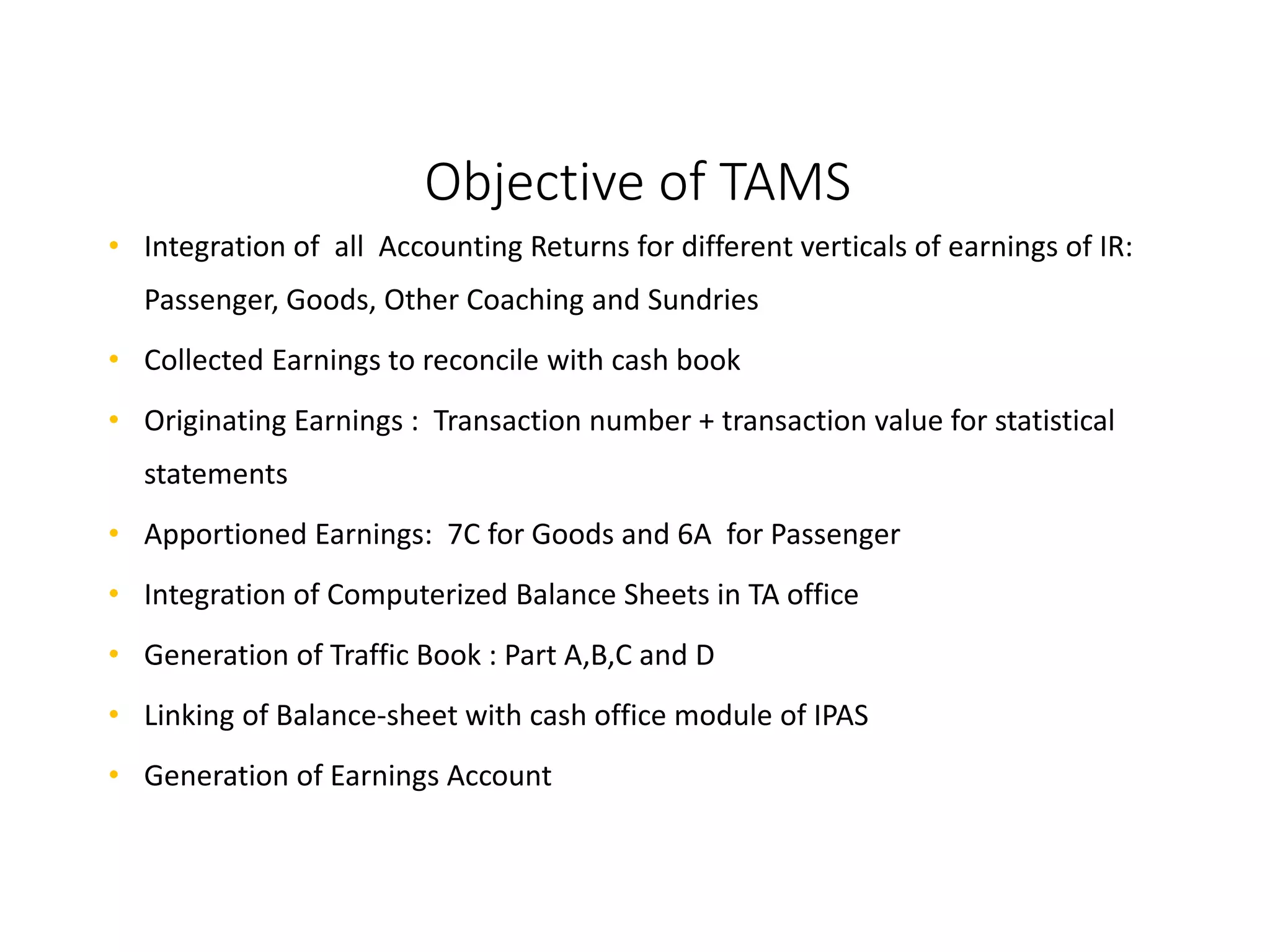 Objective of TAMS

• Integration of all Accounting Returns for different verticals of earnings of IR: Passenger, Goods, Other Coaching and Sundries

• Collected Earnings to reconcile with cash book

• Originating Earnings : Transaction number + transaction value for statistical statements

• Apportioned Earnings: 7C for Goods and 6A for Passenger

• Integration of Computerized Balance Sheets in TA office

• Generation of Traffic Book : Part A,B,C and D

• Linking of Balance-sheet with cash office module of IPAS

• Generation of Earnings Account